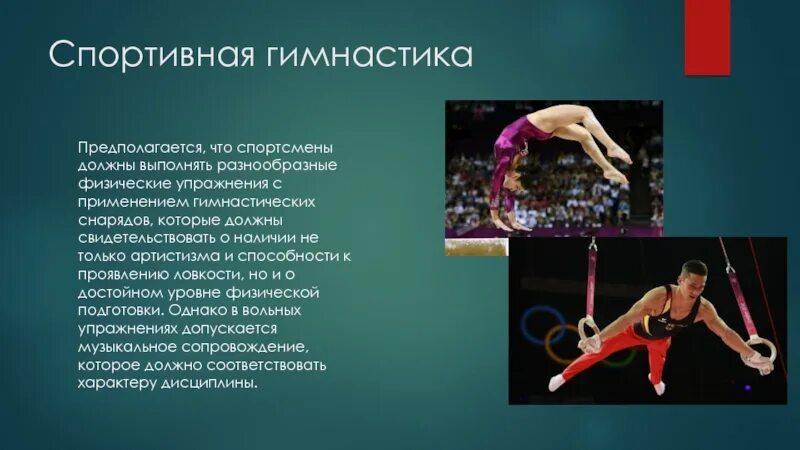 Спортивная гимнастика

Предполагается, что спортсмены должны выполнять разнообразные физические упражнения с применением гимнастических снарядов, которые должны свидетельствовать о наличии не только артистизма и способности к проявлению ловкости, но и о достойном уровне физической подготовки. Однако в вольных упражнениях допускается музыкальное сопровождение, которое должно соответствовать характеру дисциплины.